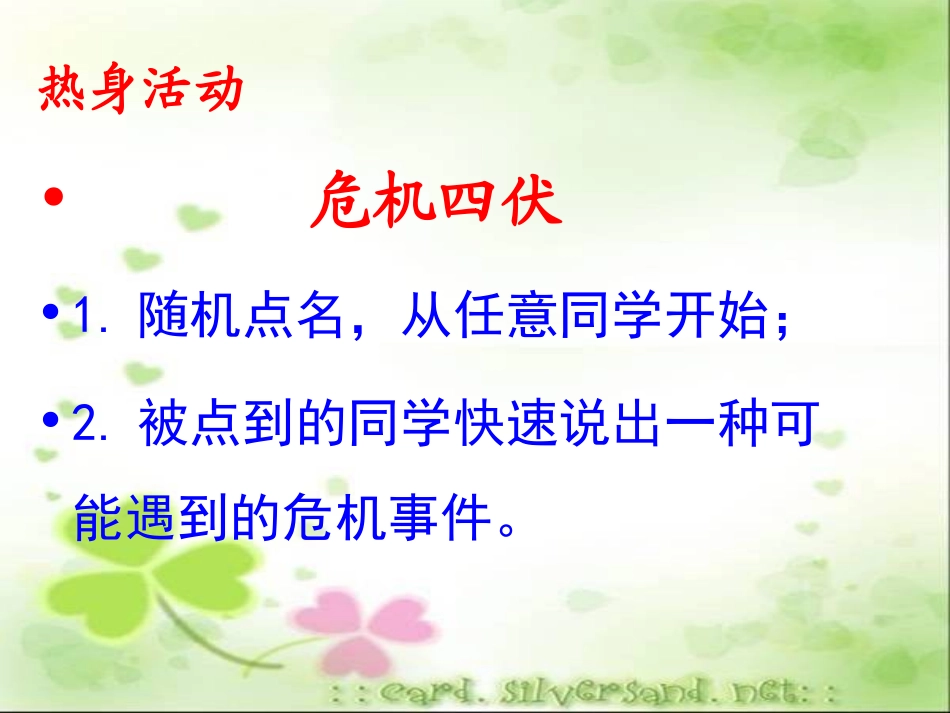 热身活动

• 危机四伏

• 1. 随机点名，从任意同学开始；

• 2. 被点到的同学快速说出一种可能遇到的危机事件。

::card.silversand.net::